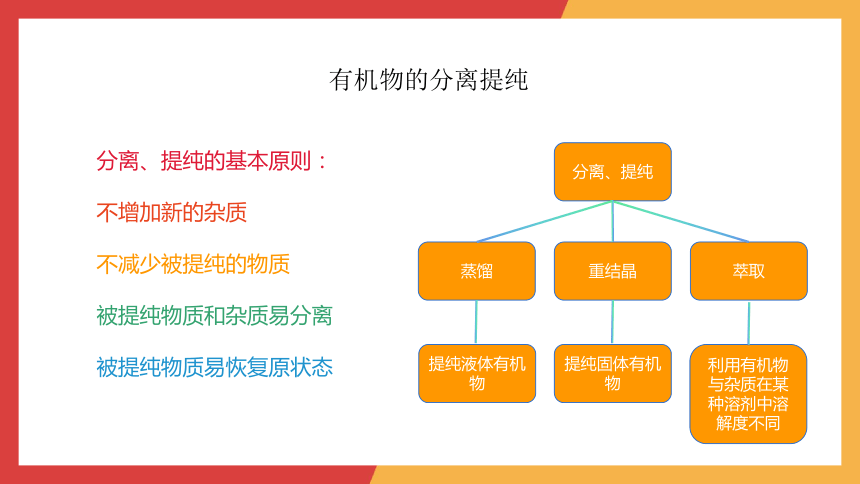 有机物的分离提纯

分离、提纯的基本原则：

不增加新的杂质

不减少被提纯的物质

被提纯物质和杂质易分离

被提纯物质易恢复原状态

分离、提纯

蒸馏

重结晶

萃取

提纯液体有机物

提纯固体有机物

利用有机物与杂质在某种溶剂中溶解度不同